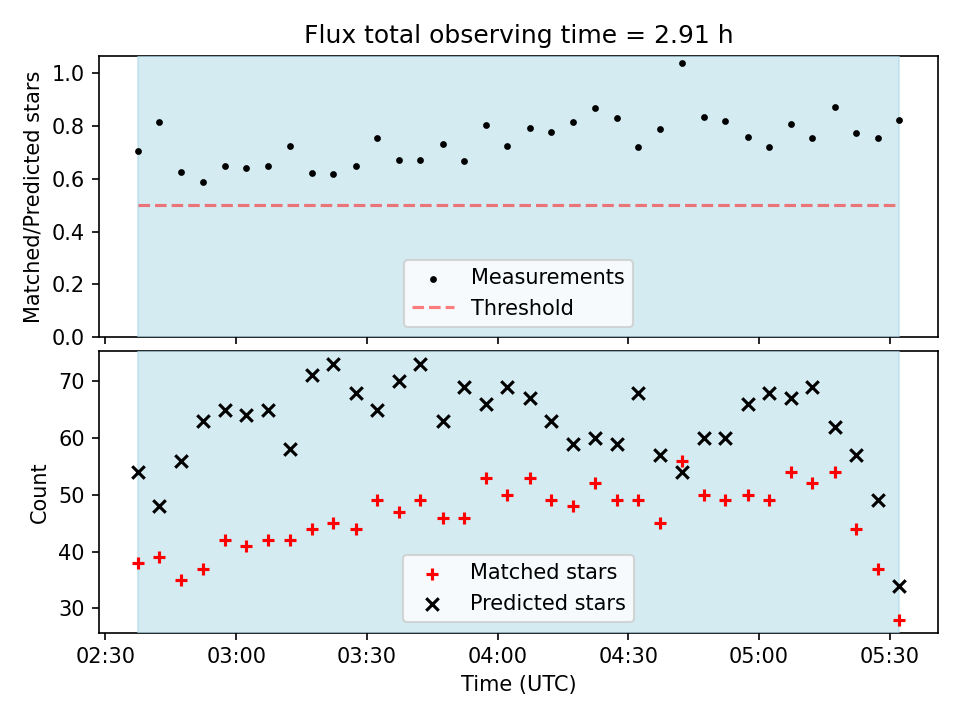 Flux total observing time = 2.91 h

Matched/Predicted stars

1.0
0.8
0.6
0.4
0.2
0.0

Measurements
Threshold

Count

70
60
50
40
30

Matched stars
Predicted stars

02:30
03:00
03:30
04:00
04:30
05:00
05:30

Time (UTC)